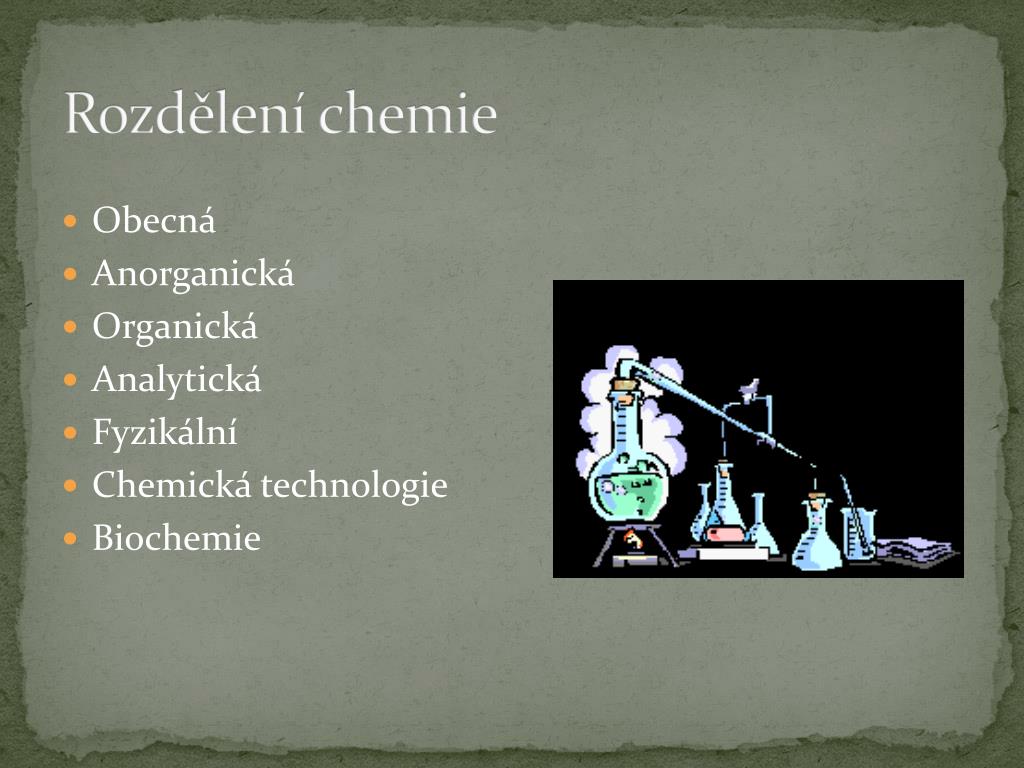 Rozdělení chemie

- Obecná
- Anorganická
- Organická
- Analytická
- Fyzikální
- Chemická technologie
- Biochemie